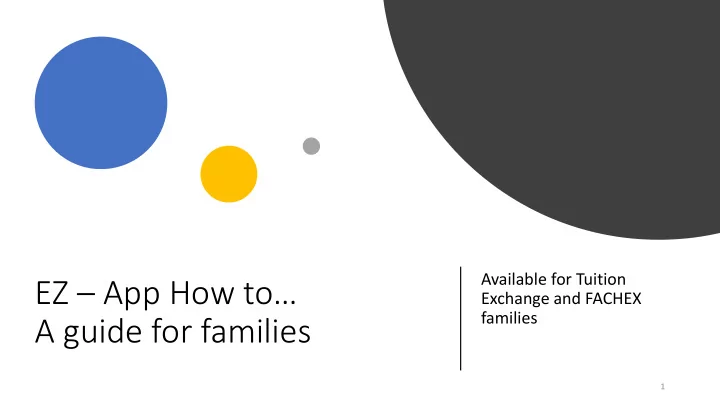 EZ – App How to...
A guide for families

Available for Tuition Exchange and FACHEX families

1